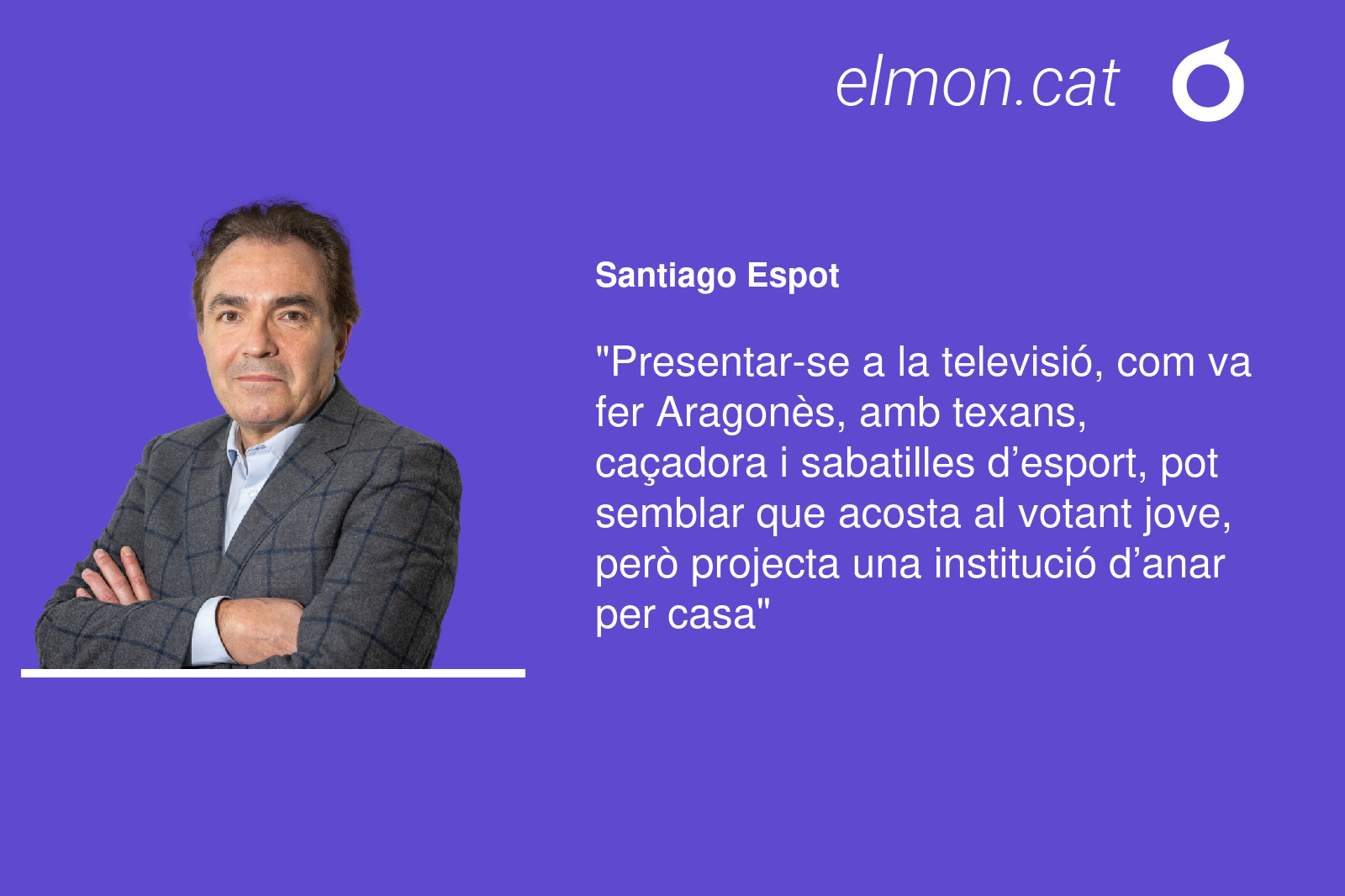 elmon.cat

Santiago Espot

"Presentar-se a la televisió, com va fer Aragonès, amb texans, caçadora i sabatilles d’esport, pot semblar que acosta al votant jove, però projecta una institució d’anar per casa"